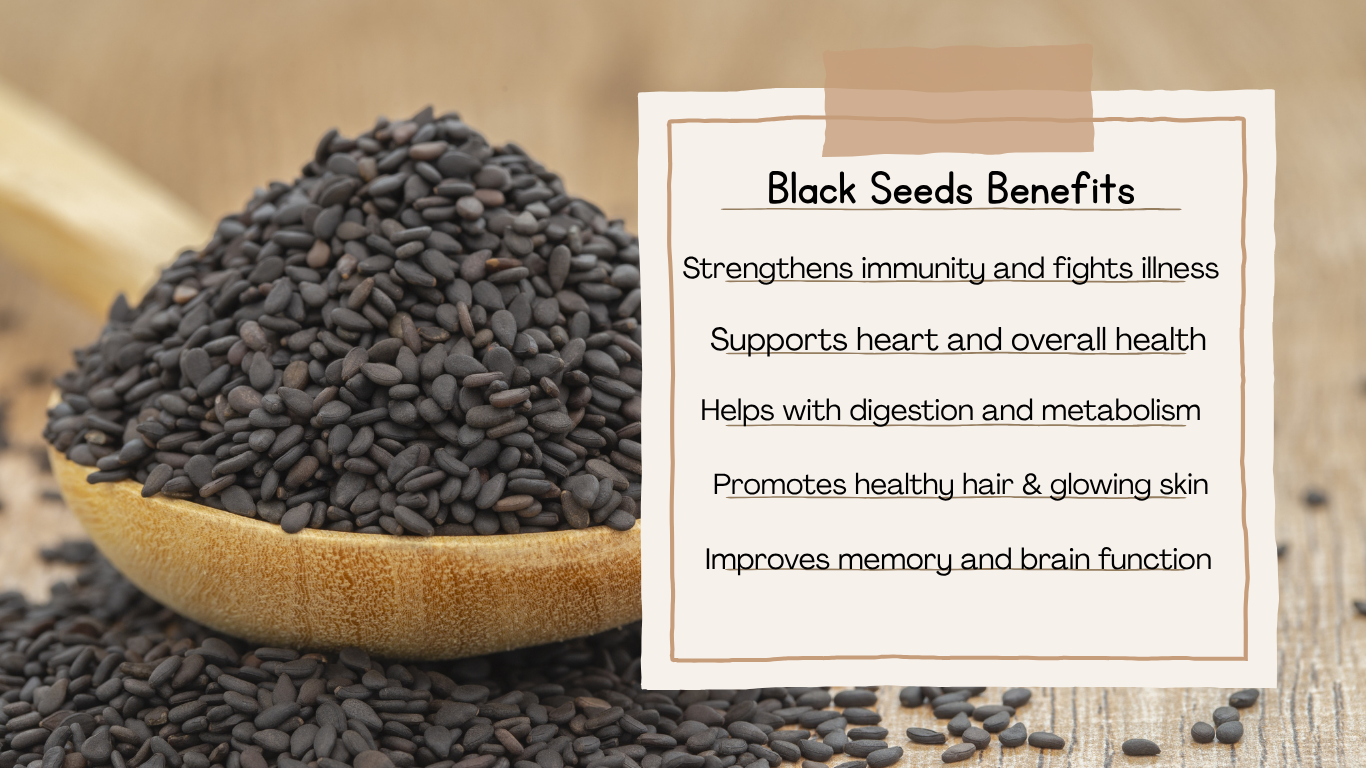 Black Seeds Benefits

Strengthens immunity and fights illness

Supports heart and overall health

Helps with digestion and metabolism

Promotes healthy hair & glowing skin

Improves memory and brain function